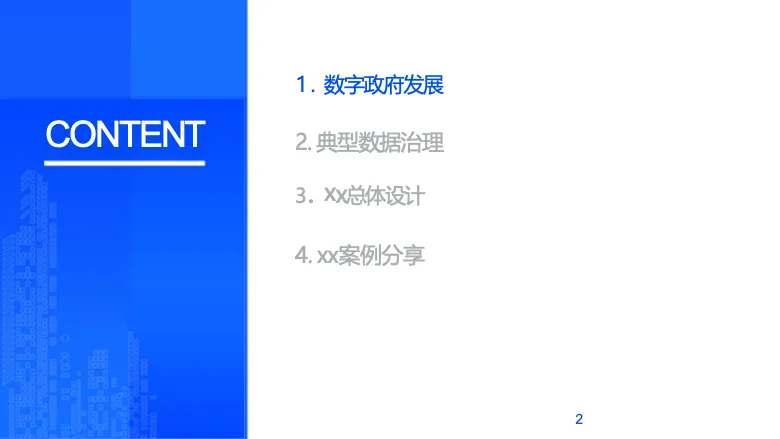 CONTENT

1. 数字政府发展

2. 典型数据治理

3. Xx总体设计

4. xx案例分享

2